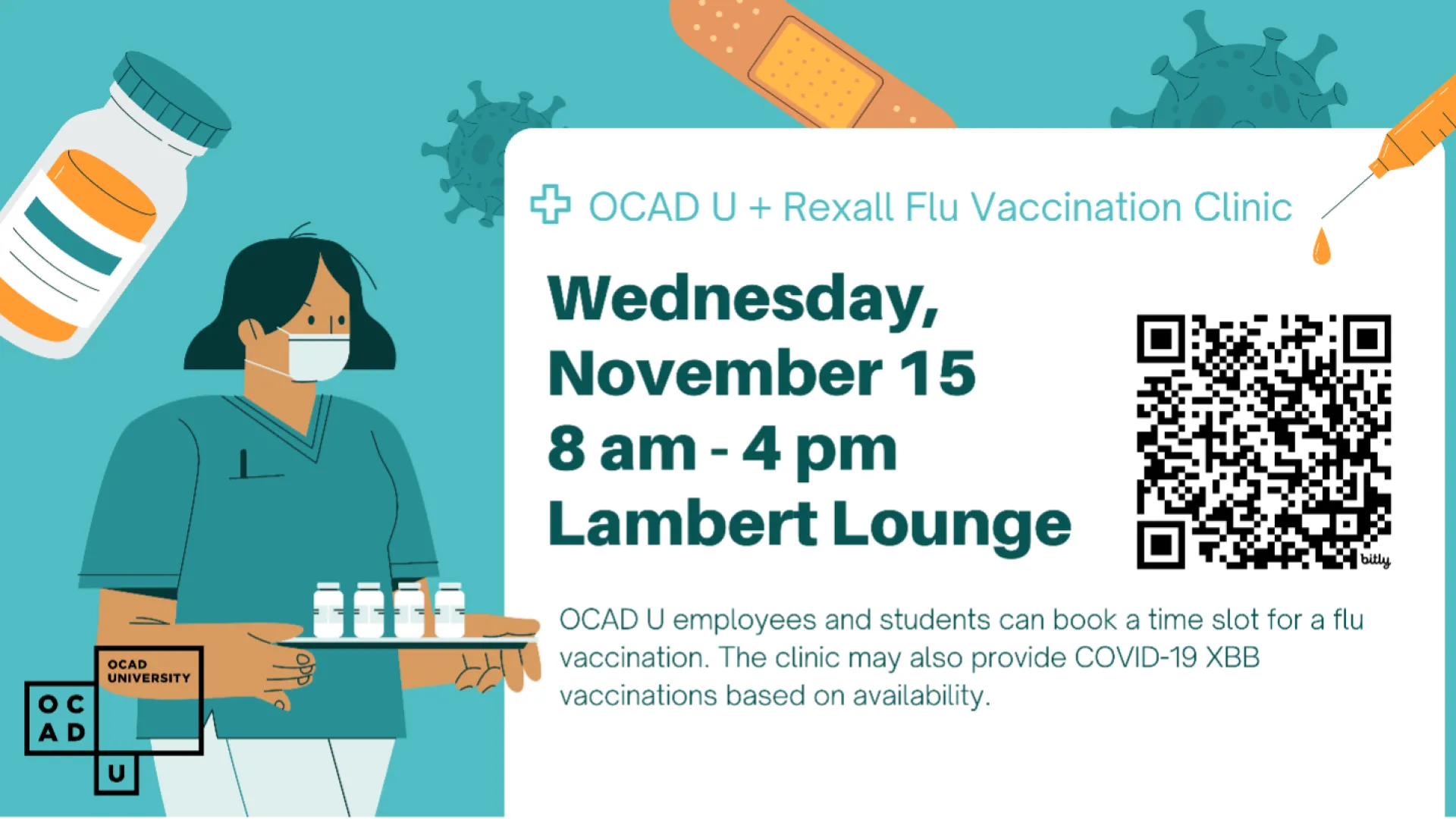 OCAD U + Rexall Flu Vaccination Clinic

Wednesday, November 15
8 am - 4 pm
Lambert Lounge

bitly

OCAD U employees and students can book a time slot for a flu vaccination. The clinic may also provide COVID-19 XBB vaccinations based on availability.

OCAD UNIVERSITY
O C
A D
U